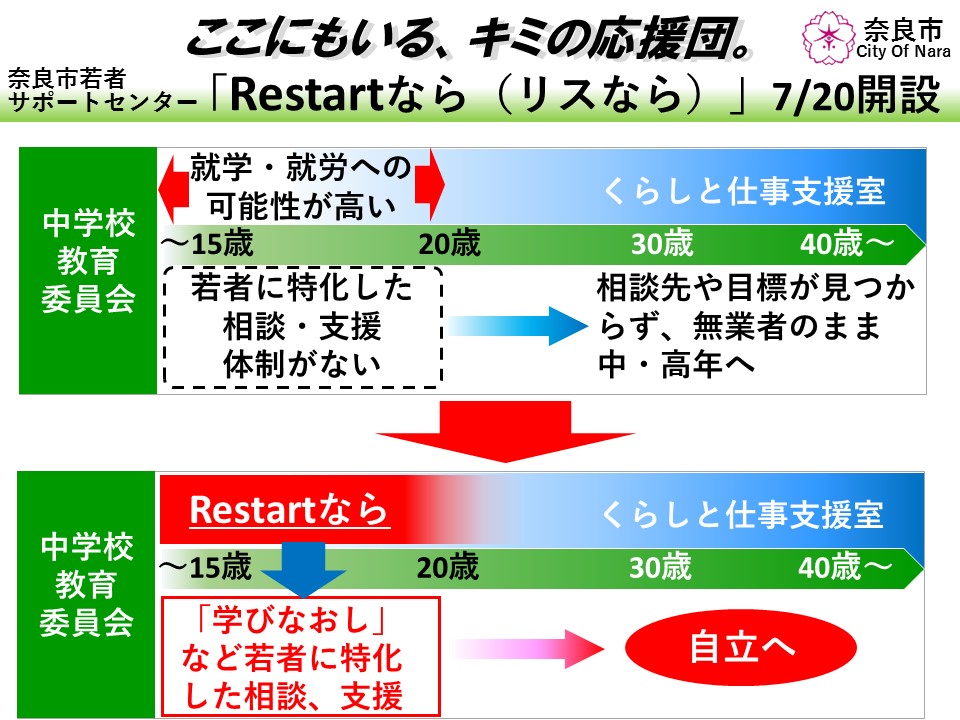 ここにもいる、キミの応援団。

奈良市
City Of Nara

奈良市若者サポートセンター「Restartなら（リスなら）」7/20開設

中学校
教育
委員会

就学・就労への可能性が高い

くらしと仕事支援室

～15歳　20歳　30歳　40歳～

若者に特化した相談・支援体制がない

相談先や目標が見つからず、無業者のまま中・高年へ

中学校
教育
委員会

Restartなら

くらしと仕事支援室

～15歳　20歳　30歳　40歳～

「学びなおし」など若者に特化した相談、支援

自立へ